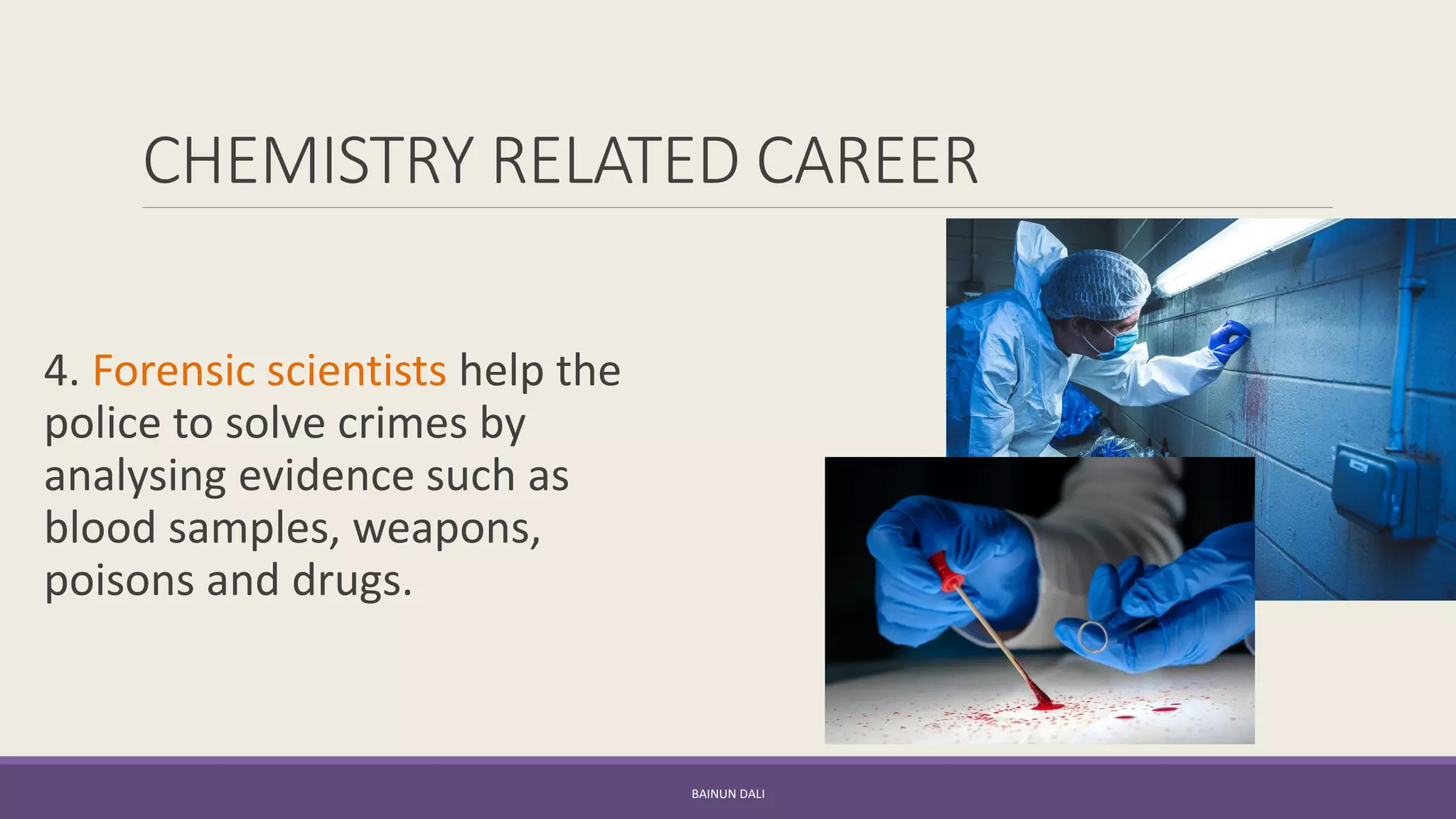 CHEMISTRY RELATED CAREER

4. Forensic scientists help the police to solve crimes by analysing evidence such as blood samples, weapons, poisons and drugs.

BAINUN DALI